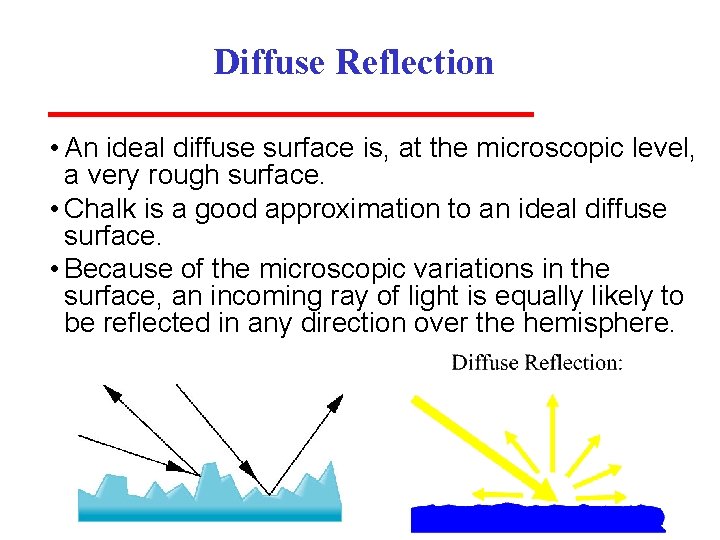 Diffuse Reflection

• An ideal diffuse surface is, at the microscopic level, a very rough surface.

• Chalk is a good approximation to an ideal diffuse surface.

• Because of the microscopic variations in the surface, an incoming ray of light is equally likely to be reflected in any direction over the hemisphere.

Diffuse Reflection: